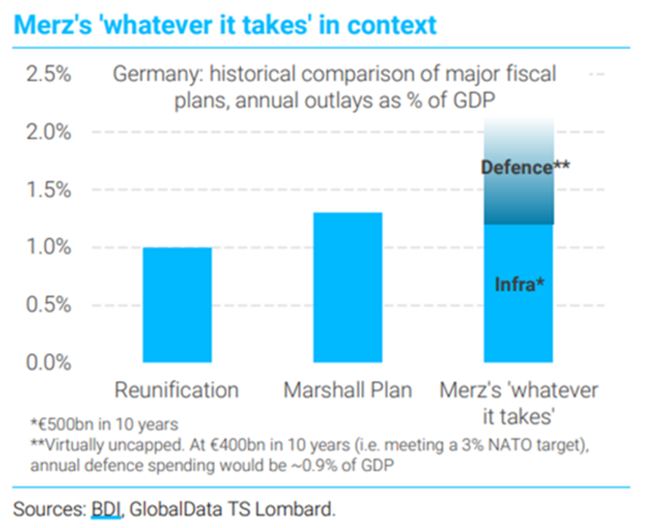 Merz's 'whatever it takes' in context

Germany: historical comparison of major fiscal plans, annual outlays as % of GDP

2.5%
2.0%
1.5%
1.0%
0.5%
0.0%

Defence**
Infra*

Reunification
Marshall Plan
Merz's 'whatever it takes'

*€500bn in 10 years
**Virtually uncapped. At €400bn in 10 years (i.e. meeting a 3% NATO target), annual defence spending would be ~0.9% of GDP

Sources: BDI, GlobalData TS Lombard.